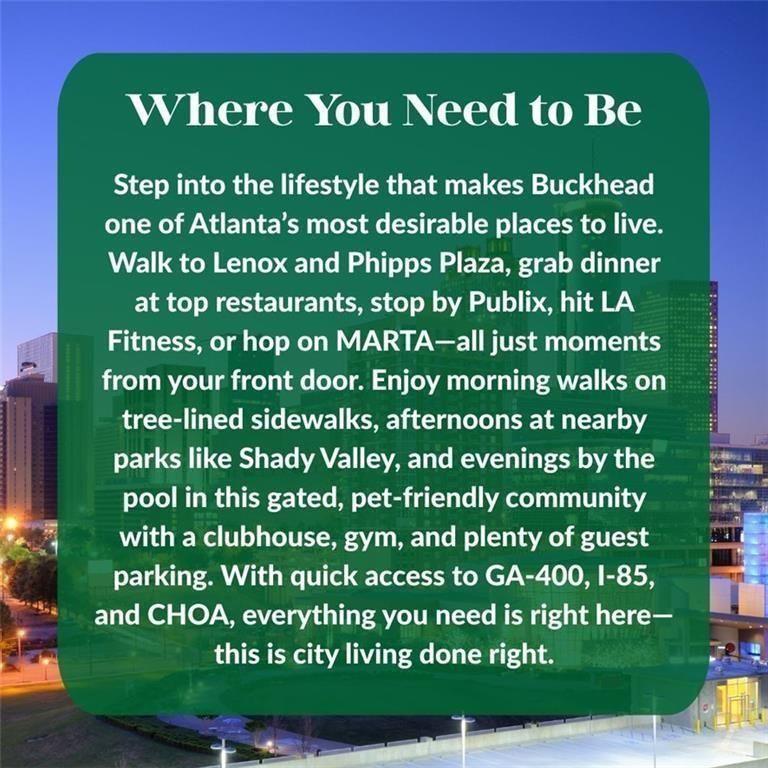 Where You Need to Be

Step into the lifestyle that makes Buckhead one of Atlanta's most desirable places to live. Walk to Lenox and Phipps Plaza, grab dinner at top restaurants, stop by Publix, hit LA Fitness, or hop on MARTA—all just moments from your front door. Enjoy morning walks on tree-lined sidewalks, afternoons at nearby parks like Shady Valley, and evenings by the pool in this gated, pet-friendly community with a clubhouse, gym, and plenty of guest parking. With quick access to GA-400, I-85, and CHOA, everything you need is right here—this is city living done right.